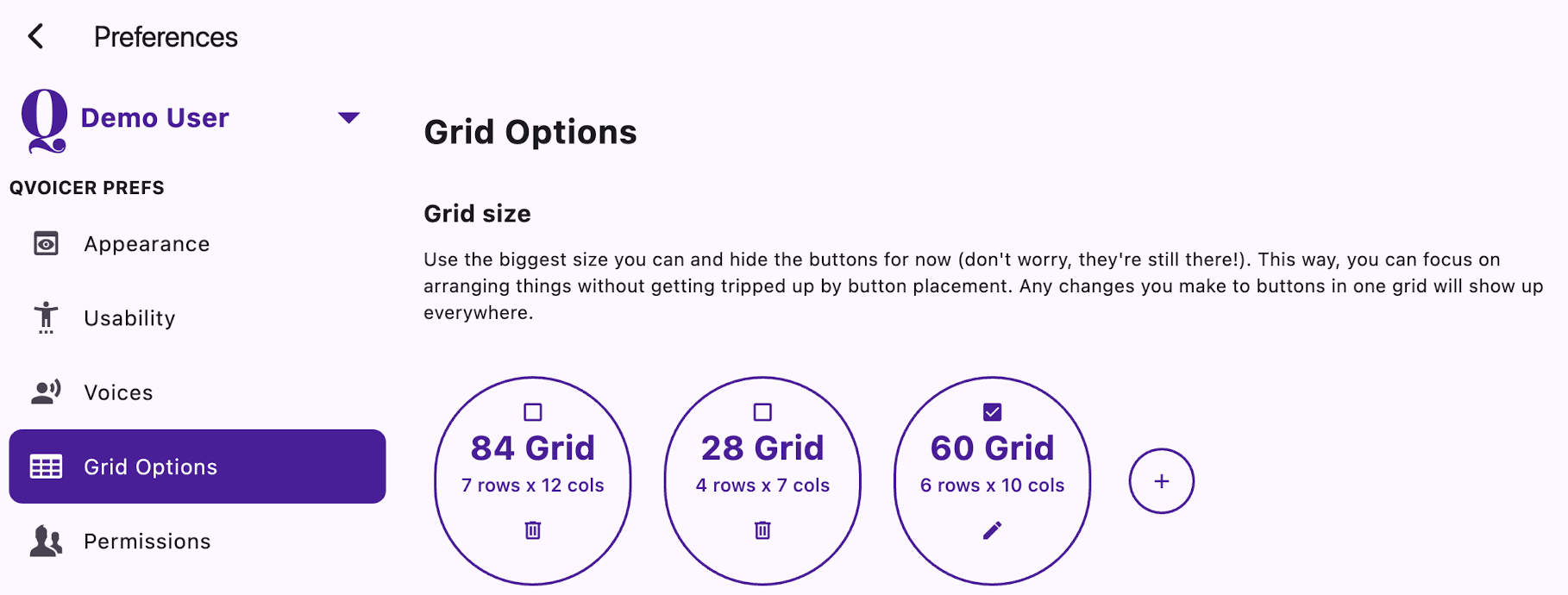 Preferences

Demo User

QVOICER PREFS

Appearance

Usability

Voices

Grid Options

Permissions

Grid Options

Grid size

Use the biggest size you can and hide the buttons for now (don't worry, they're still there!). This way, you can focus on arranging things without getting tripped up by button placement. Any changes you make to buttons in one grid will show up everywhere.

84 Grid
7 rows x 12 cols

28 Grid
4 rows x 7 cols

60 Grid
6 rows x 10 cols

+